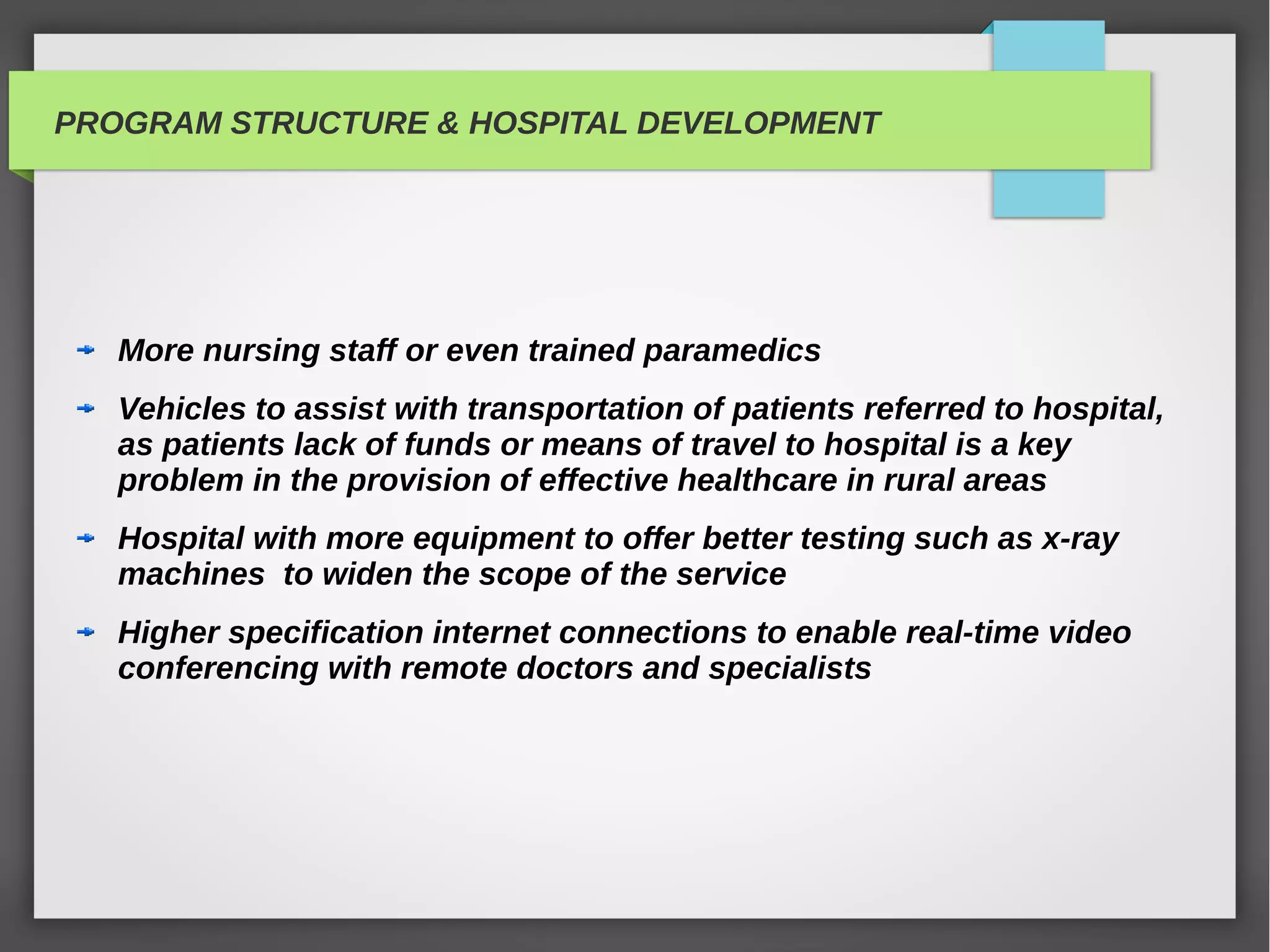 PROGRAM STRUCTURE & HOSPITAL DEVELOPMENT

More nursing staff or even trained paramedics

Vehicles to assist with transportation of patients referred to hospital, as patients lack of funds or means of travel to hospital is a key problem in the provision of effective healthcare in rural areas

Hospital with more equipment to offer better testing such as x-ray machines  to widen the scope of the service

Higher specification internet connections to enable real-time video conferencing with remote doctors and specialists